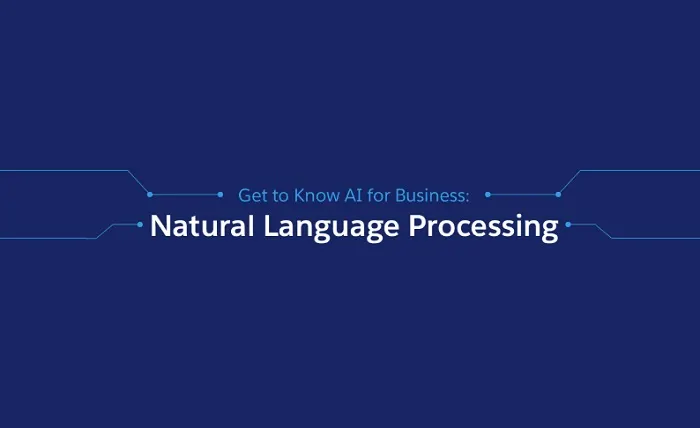 Get to Know AI for Business:
Natural Language Processing